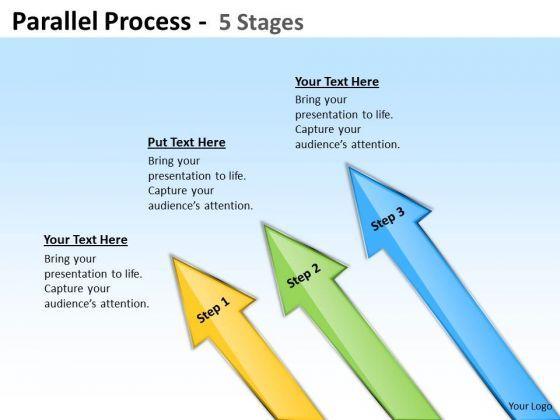 Parallel Process - 5 Stages

Your Text Here
Bring your presentation to life. Capture your audience's attention.

Put Text Here
Bring your presentation to life. Capture your audience's attention.

Your Text Here
Bring your presentation to life. Capture your audience's attention.

Step 1

Step 2

Step 3

Your Logo